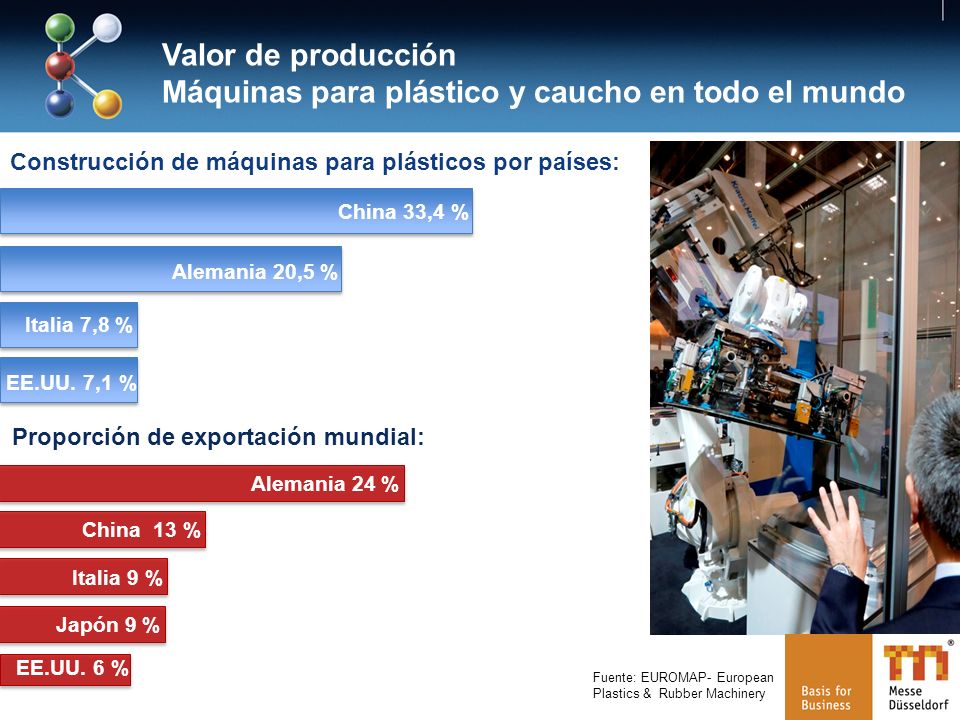 Valor de producción
Máquinas para plástico y caucho en todo el mundo

Construcción de máquinas para plásticos por países:

China 33,4 %

Alemania 20,5 %

Italia 7,8 %

EE.UU. 7,1 %

Proporción de exportación mundial:

Alemania 24 %

China 13 %

Italia 9 %

Japón 9 %

EE.UU. 6 %

Fuente: EUROMAP- European Plastics & Rubber Machinery

Basis for Business

Messe Düsseldorf